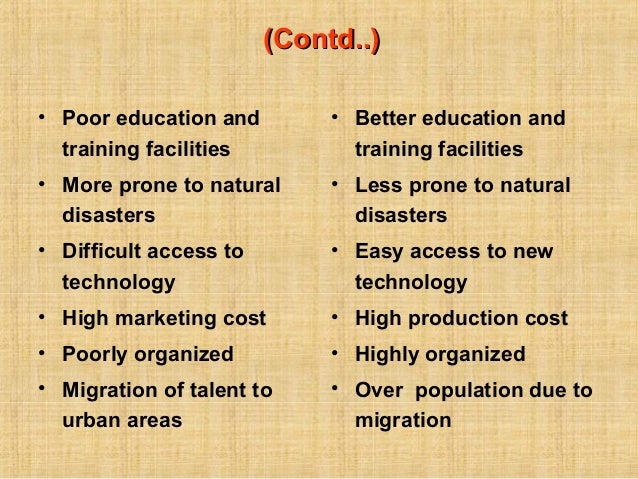 (Contd..)

• Poor education and training facilities
• More prone to natural disasters
• Difficult access to technology
• High marketing cost
• Poorly organized
• Migration of talent to urban areas

• Better education and training facilities
• Less prone to natural disasters
• Easy access to new technology
• High production cost
• Highly organized
• Over population due to migration